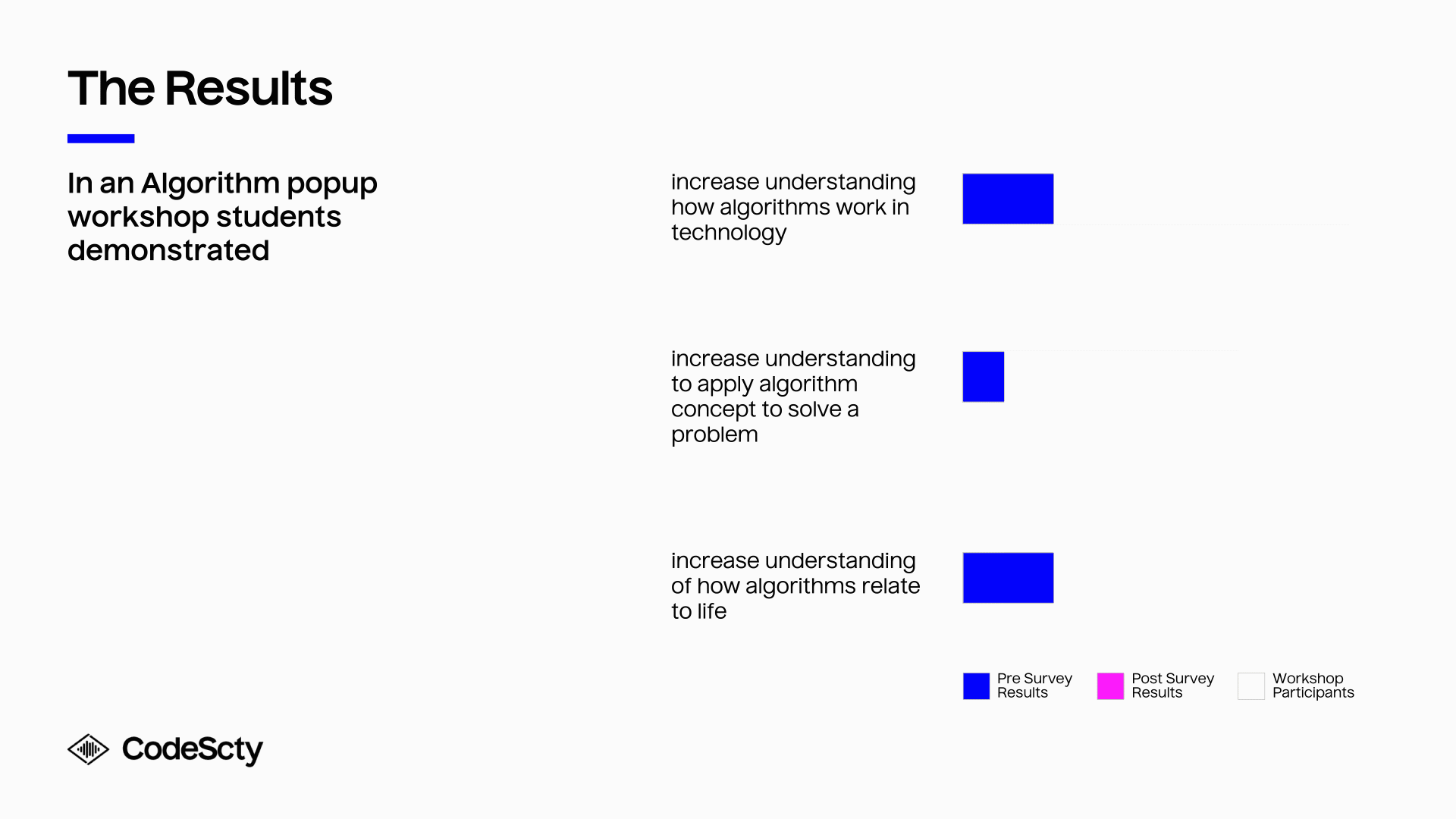 The Results

In an Algorithm popup workshop students demonstrated

increase understanding how algorithms work in technology

increase understanding to apply algorithm concept to solve a problem

increase understanding of how algorithms relate to life

Pre Survey Results

Post Survey Results

Workshop Participants

CodeScty